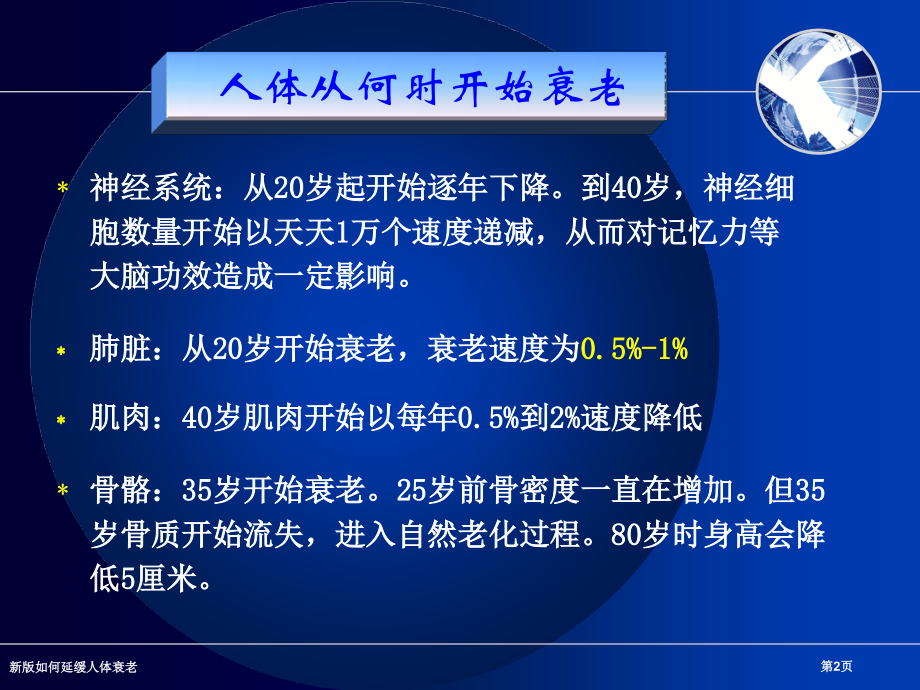 人体从何时开始衰老

* 神经系统：从20岁起开始逐年下降。到40岁，神经细胞数量开始以天天1万个速度递减，从而对记忆力等大脑功效造成一定影响。

* 肺脏：从20岁开始衰老，衰老速度为0.5%-1%

* 肌肉：40岁肌肉开始以每年0.5%到2%速度降低

* 骨骼：35岁开始衰老。25岁前骨密度一直在增加。但35岁骨质开始流失，进入自然老化过程。80岁时身高会降低5厘米。

新版如何延缓人体衰老

第2页